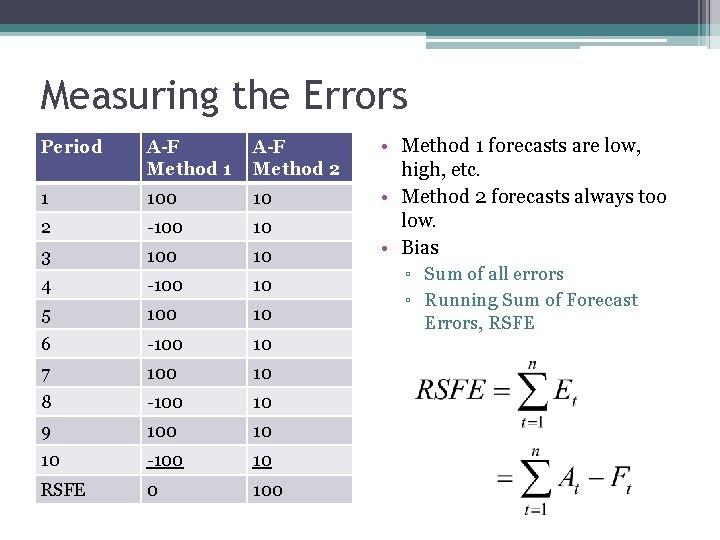 Measuring the Errors

| Period | A-F Method 1 | A-F Method 2 |
|---|---|---|
| 1 | 100 | 10 |
| 2 | -100 | 10 |
| 3 | 100 | 10 |
| 4 | -100 | 10 |
| 5 | 100 | 10 |
| 6 | -100 | 10 |
| 7 | 100 | 10 |
| 8 | -100 | 10 |
| 9 | 100 | 10 |
| 10 | -100 | 10 |
| RSFE | 0 | 100 |

• Method 1 forecasts are low, high, etc.
• Method 2 forecasts always too low.
• Bias
▫ Sum of all errors
▫ Running Sum of Forecast Errors, RSFE

$RSFE = \sum_{t=1}^{n} E_t$

$= \sum_{t=1}^{n} A_t - F_t$